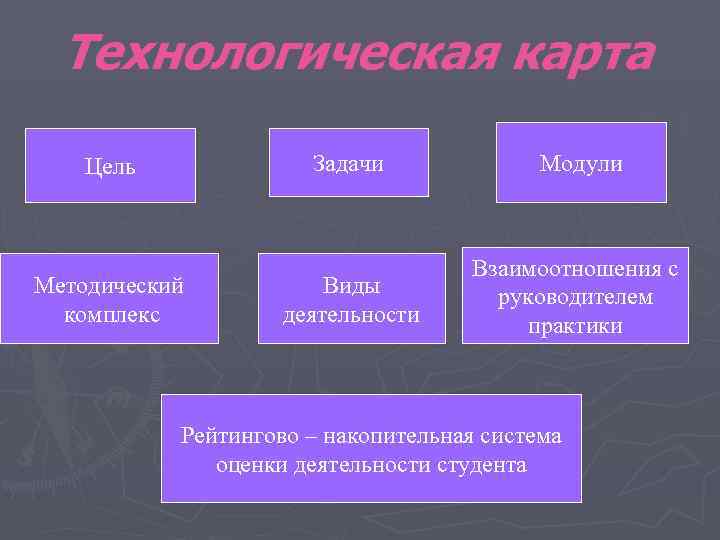 Технологическая карта

Цель

Задачи

Модули

Методический комплекс

Виды деятельности

Взаимоотношения с руководителем практики

Рейтингово – накопительная система оценки деятельности студента